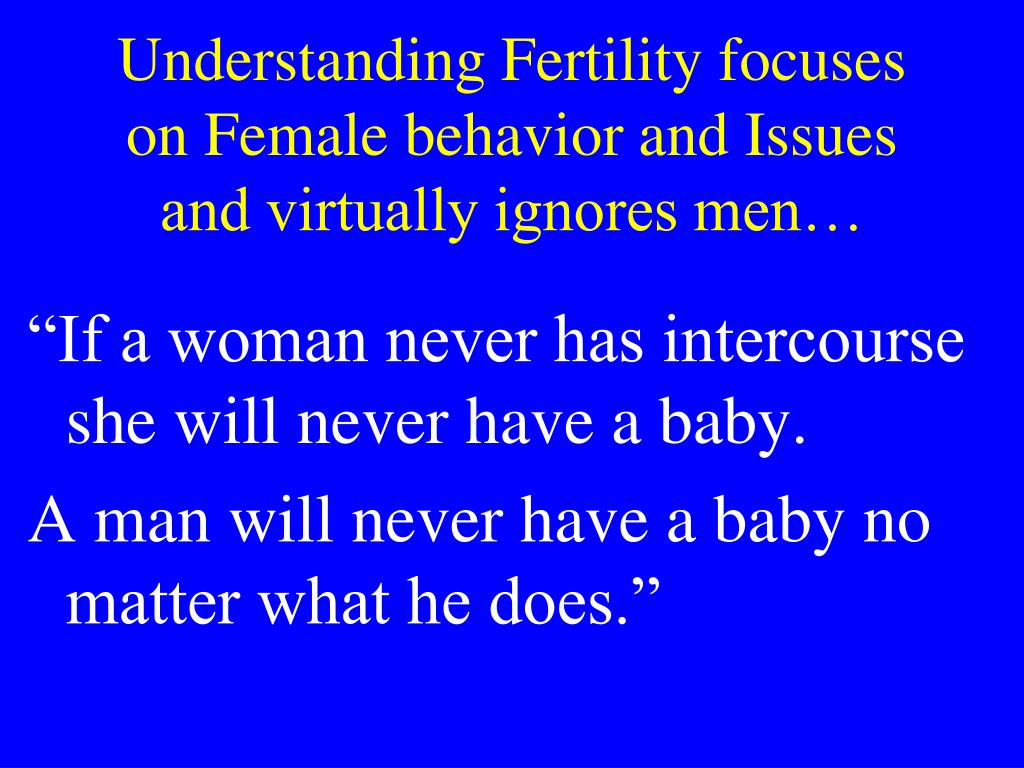 Understanding Fertility focuses on Female behavior and Issues and virtually ignores men…

“If a woman never has intercourse she will never have a baby.

A man will never have a baby no matter what he does.”